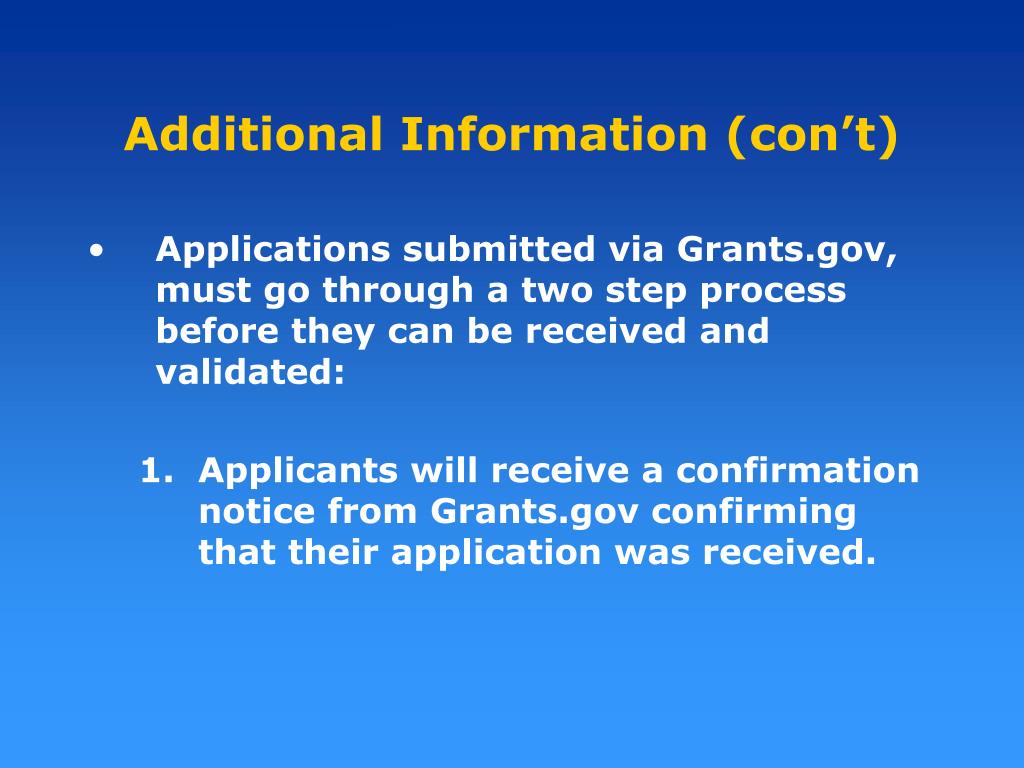 Additional Information (con’t)

• Applications submitted via Grants.gov, must go through a two step process before they can be received and validated:

1. Applicants will receive a confirmation notice from Grants.gov confirming that their application was received.